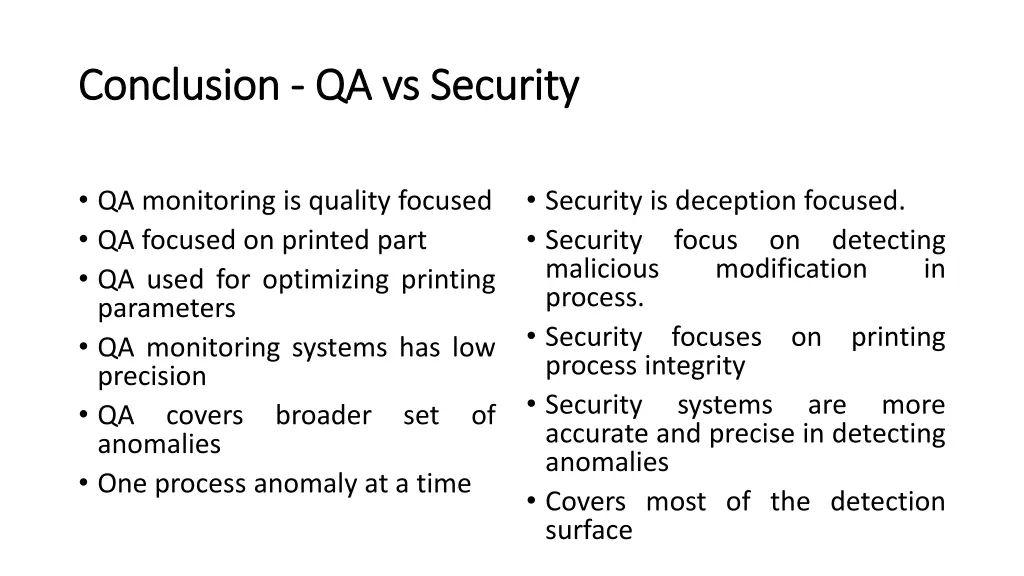 Conclusion - QA vs Security

• QA monitoring is quality focused
• QA focused on printed part
• QA used for optimizing printing parameters
• QA monitoring systems has low precision
• QA covers broader set of anomalies
• One process anomaly at a time

• Security is deception focused.
• Security focus on detecting malicious modification in process.
• Security focuses on printing process integrity
• Security systems are more accurate and precise in detecting anomalies
• Covers most of the detection surface